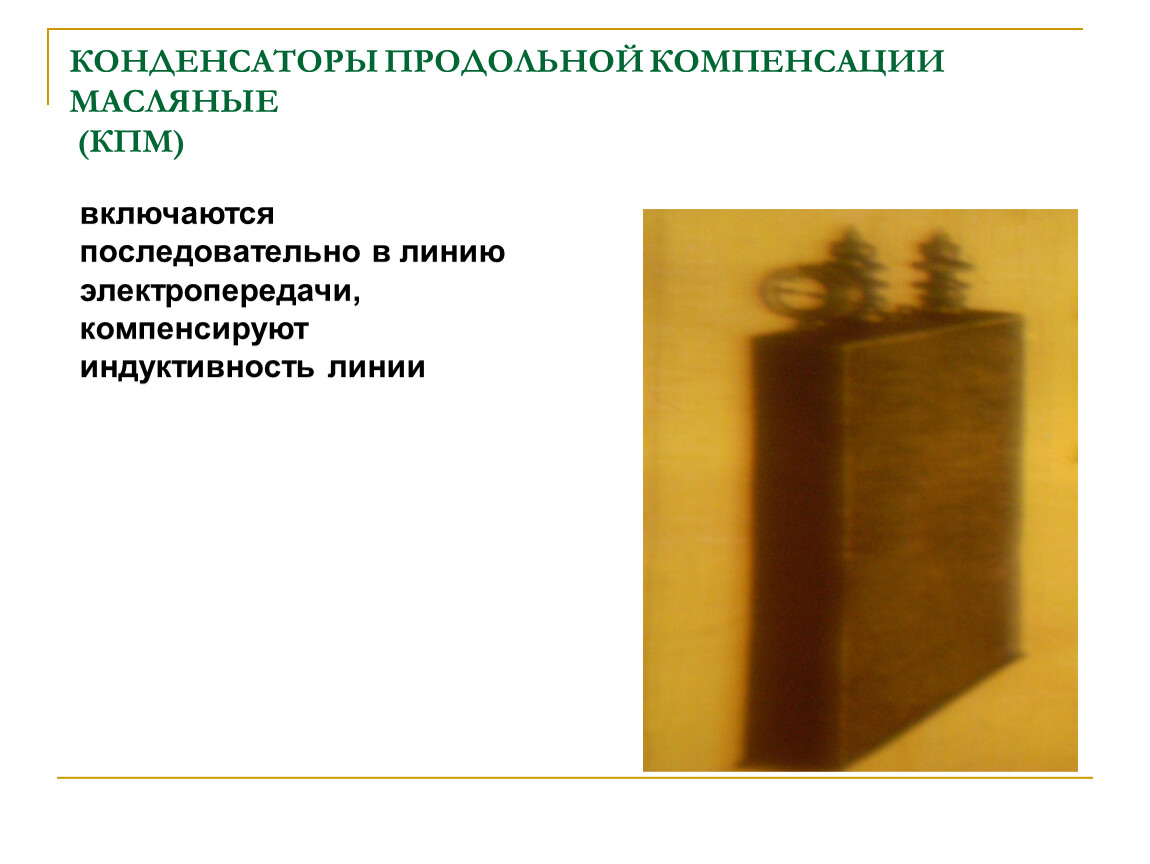 КОНДЕНСАТОРЫ ПРОДОЛЬНОЙ КОМПЕНСАЦИИ МАСЛЯНЫЕ
(КПМ)

включаются последовательно в линию электропередачи, компенсируют индуктивность линии